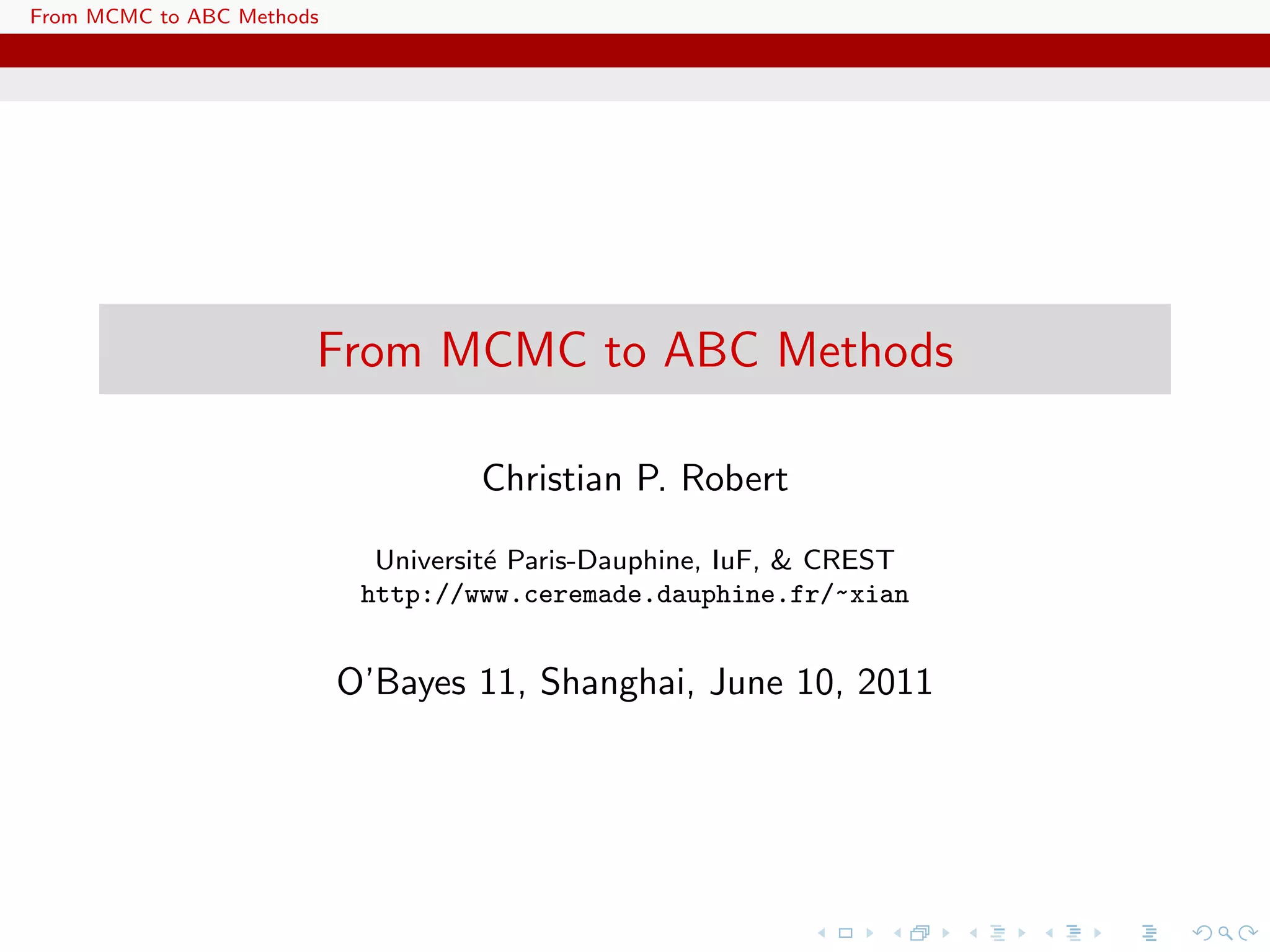 From MCMC to ABC Methods

From MCMC to ABC Methods

Christian P. Robert

Université Paris-Dauphine, IuF, & CREST
http://www.ceremade.dauphine.fr/~xian

O'Bayes 11, Shanghai, June 10, 2011